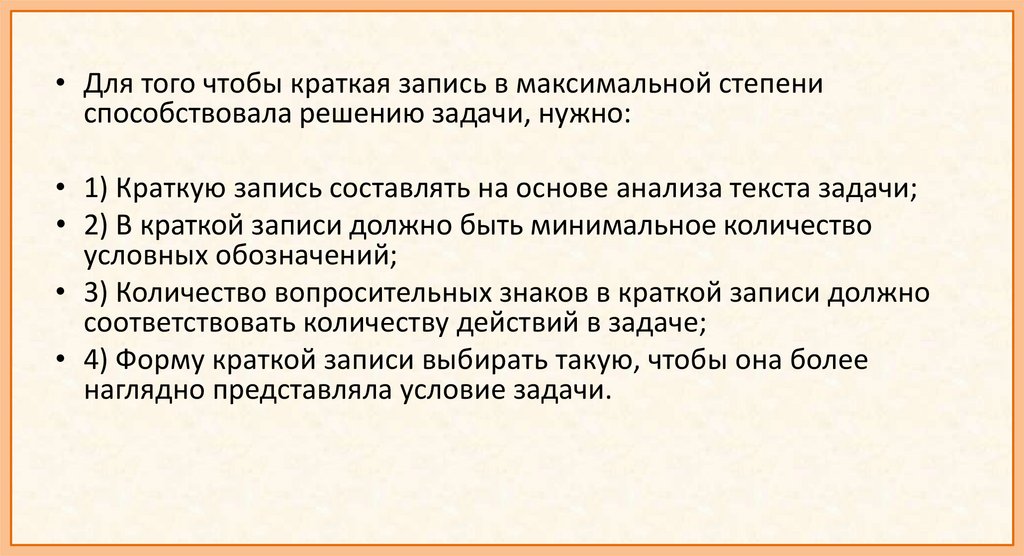 • Для того чтобы краткая запись в максимальной степени способствовала решению задачи, нужно:

• 1) Краткую запись составлять на основе анализа текста задачи;
• 2) В краткой записи должно быть минимальное количество условных обозначений;
• 3) Количество вопросительных знаков в краткой записи должно соответствовать количеству действий в задаче;
• 4) Форму краткой записи выбирать такую, чтобы она более наглядно представляла условие задачи.